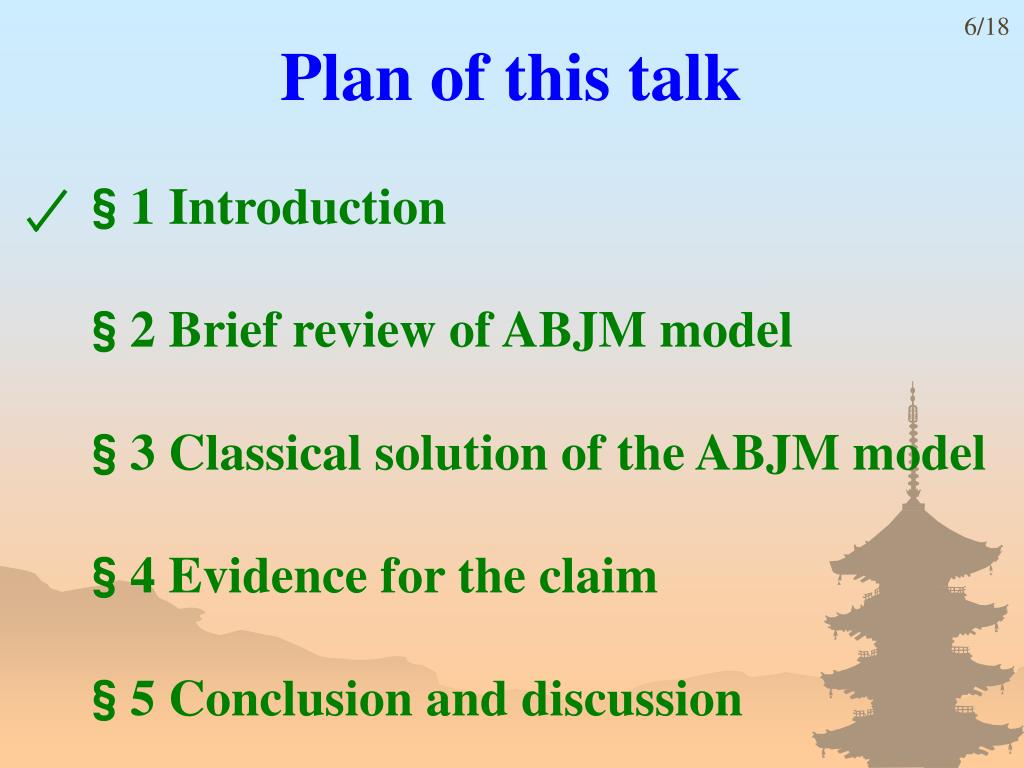 6/18

Plan of this talk

✓ § 1 Introduction

§ 2 Brief review of ABJM model

§ 3 Classical solution of the ABJM model

§ 4 Evidence for the claim

§ 5 Conclusion and discussion